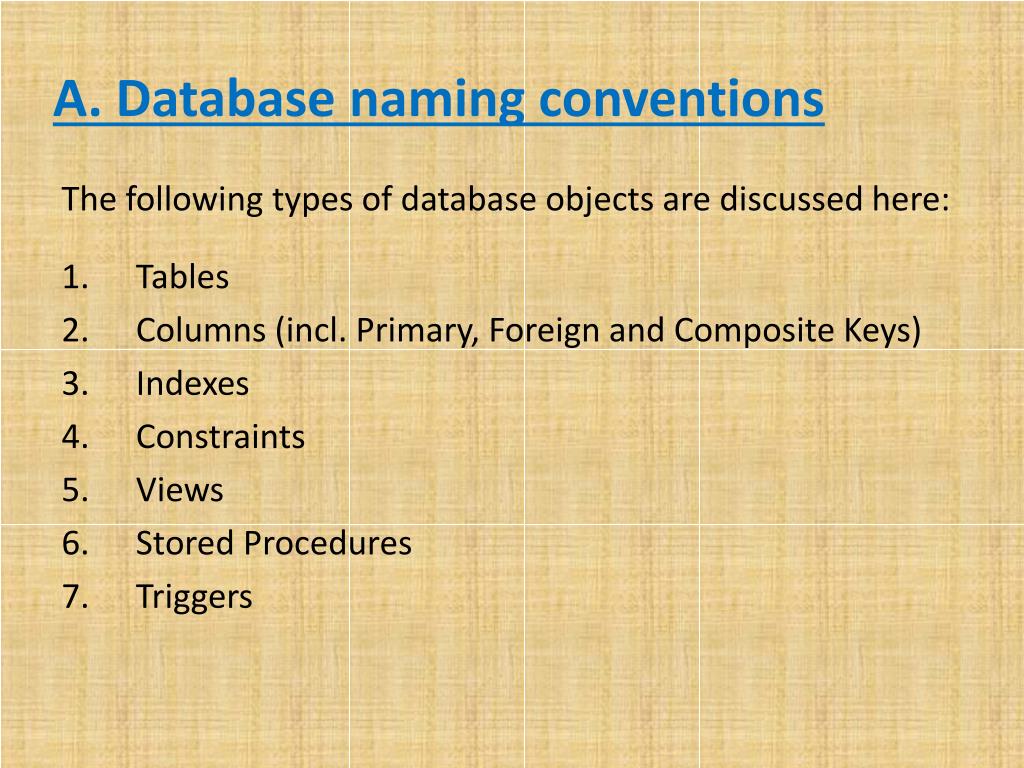 A. Database naming conventions

The following types of database objects are discussed here:

1. Tables
2. Columns (incl. Primary, Foreign and Composite Keys)
3. Indexes
4. Constraints
5. Views
6. Stored Procedures
7. Triggers